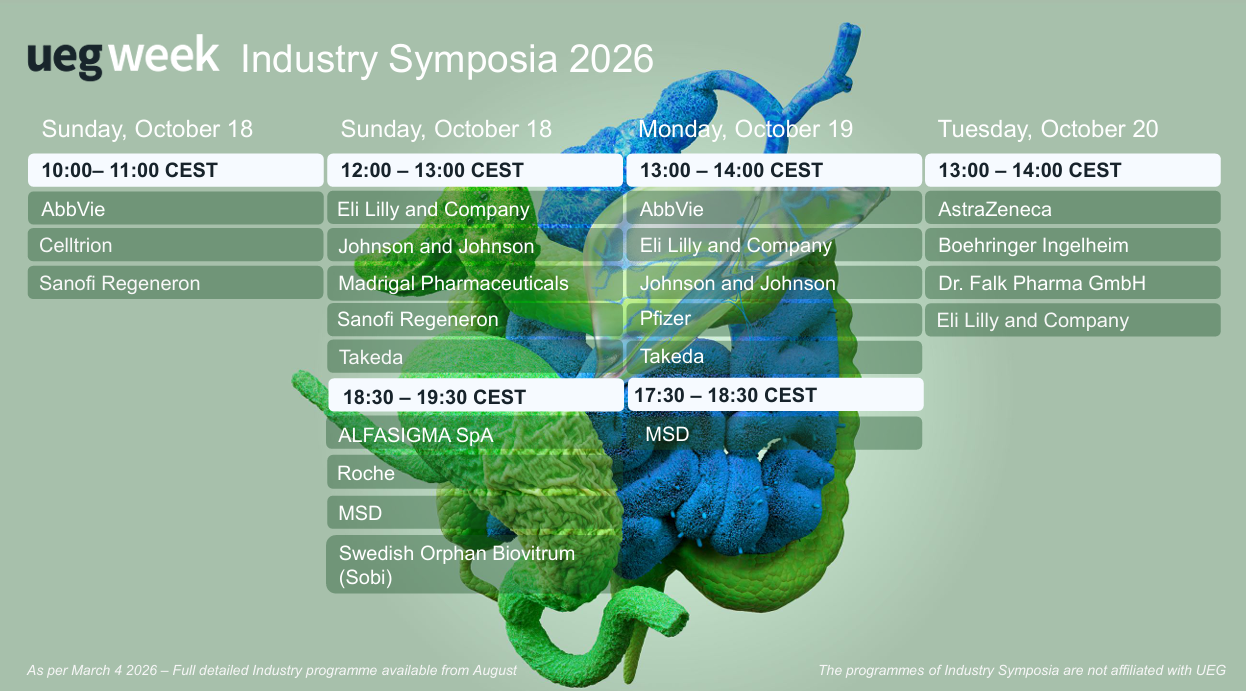 ueg week Industry Symposia 2026

Sunday, October 18

10:00– 11:00 CEST

AbbVie

Celltrion

Sanofi Regeneron

Sunday, October 18

12:00 – 13:00 CEST

Eli Lilly and Company

Johnson and Johnson

Madrigal Pharmaceuticals

Sanofi Regeneron

Takeda

18:30 – 19:30 CEST

ALFASIGMA SpA

Roche

MSD

Swedish Orphan Biovitrum (Sobi)

Monday, October 19

13:00 – 14:00 CEST

AbbVie

Eli Lilly and Company

Johnson and Johnson

Pfizer

Takeda

17:30 – 18:30 CEST

MSD

Tuesday, October 20

13:00 – 14:00 CEST

AstraZeneca

Boehringer Ingelheim

Dr. Falk Pharma GmbH

Eli Lilly and Company

As per March 4 2026 – Full detailed Industry programme available from August

The programmes of Industry Symposia are not affiliated with UEG